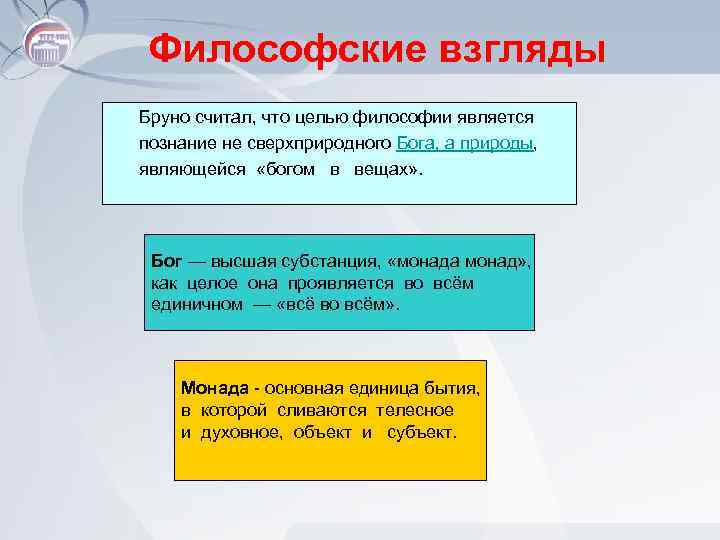 Философские взгляды

Бруно считал, что целью философии является познание не сверхприродного Бога, а природы, являющейся «богом в вещах».

Бог — высшая субстанция, «монада монад», как целое она проявляется во всём единичном — «всё во всём».

Монада - основная единица бытия, в которой сливаются телесное и духовное, объект и субъект.